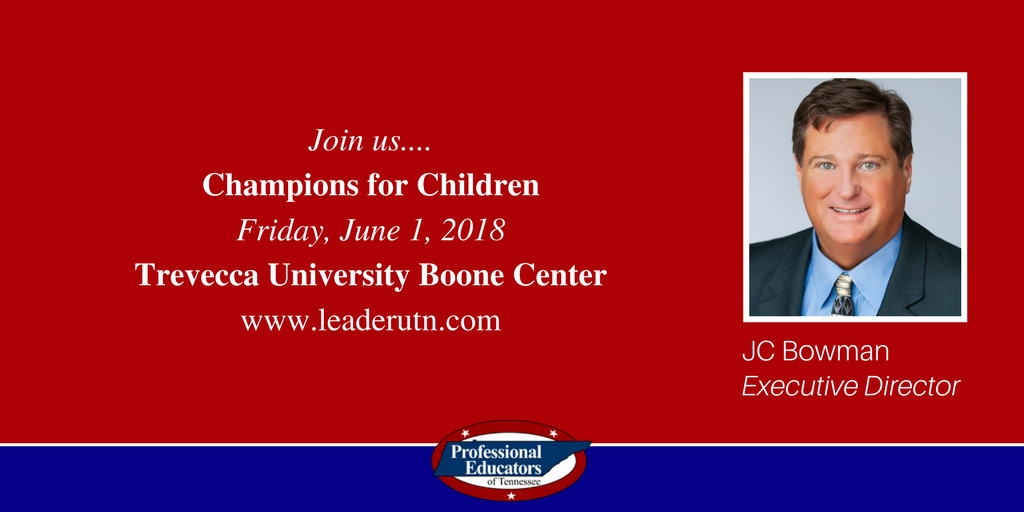 Join us....
Champions for Children
Friday, June 1, 2018
Trevecca University Boone Center
www.leaderutn.com

JC Bowman
Executive Director

Professional Educators of Tennessee